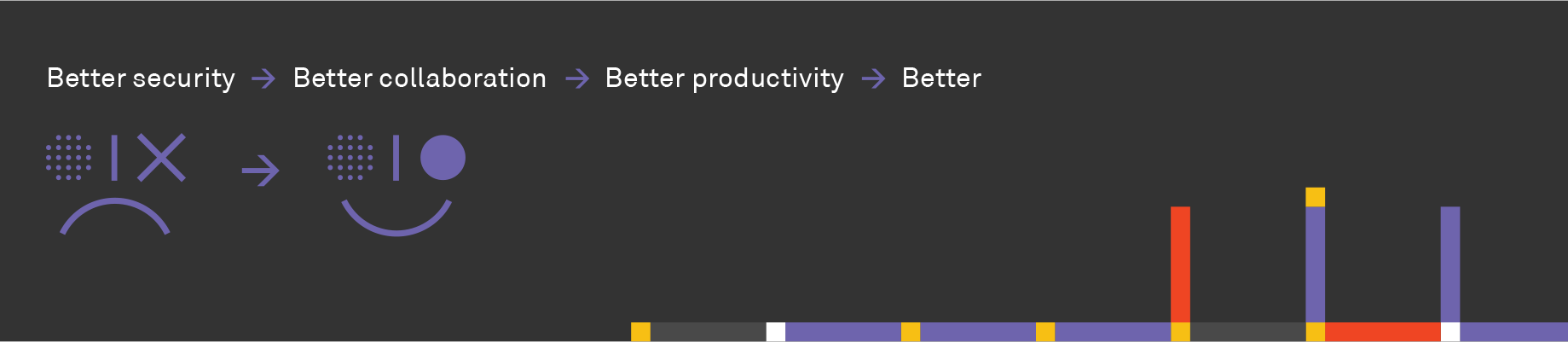 Better security → Better collaboration → Better productivity → Better